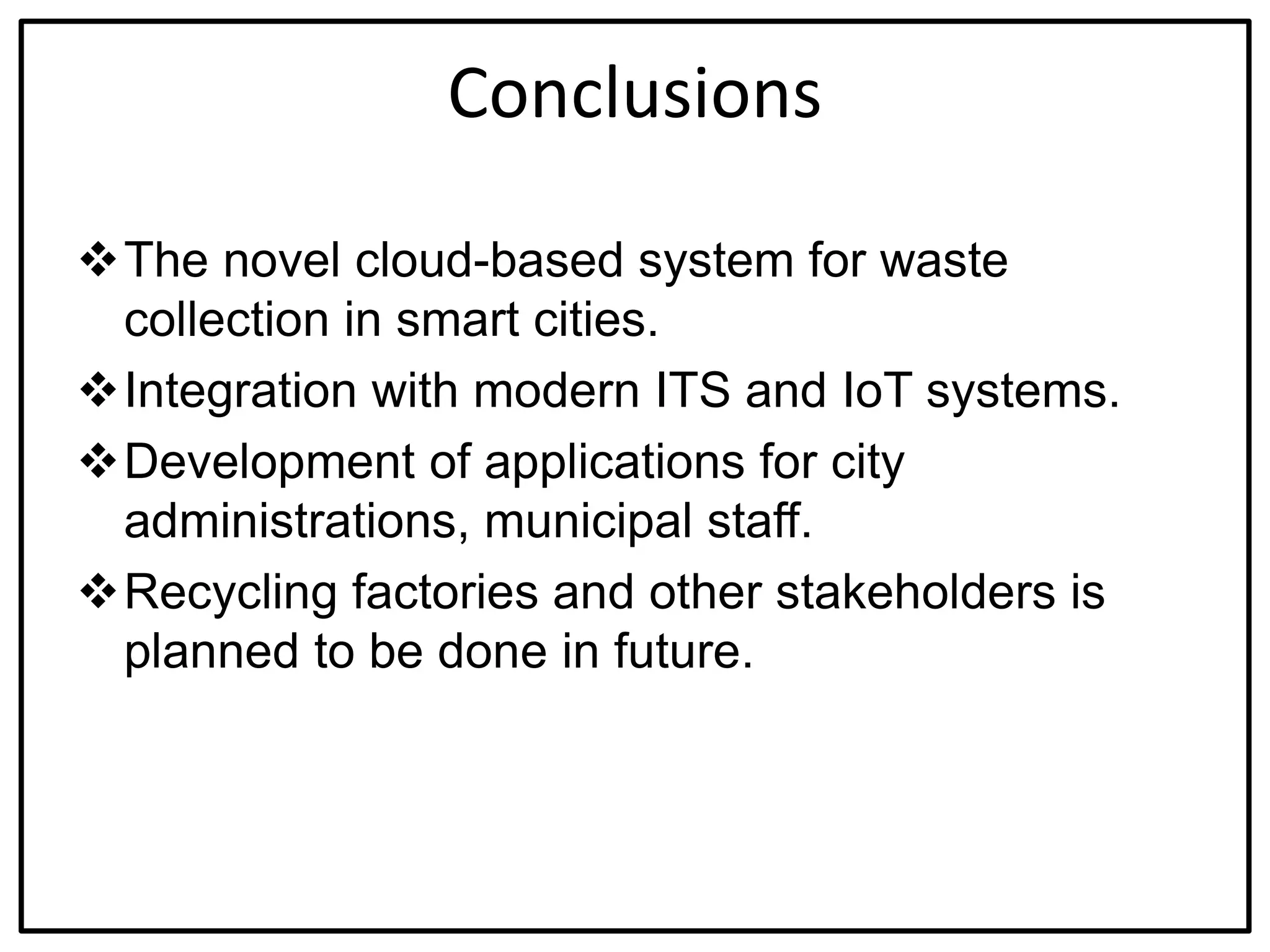 Conclusions

❖ The novel cloud-based system for waste collection in smart cities.

❖ Integration with modern ITS and IoT systems.

❖ Development of applications for city administrations, municipal staff.

❖ Recycling factories and other stakeholders is planned to be done in future.